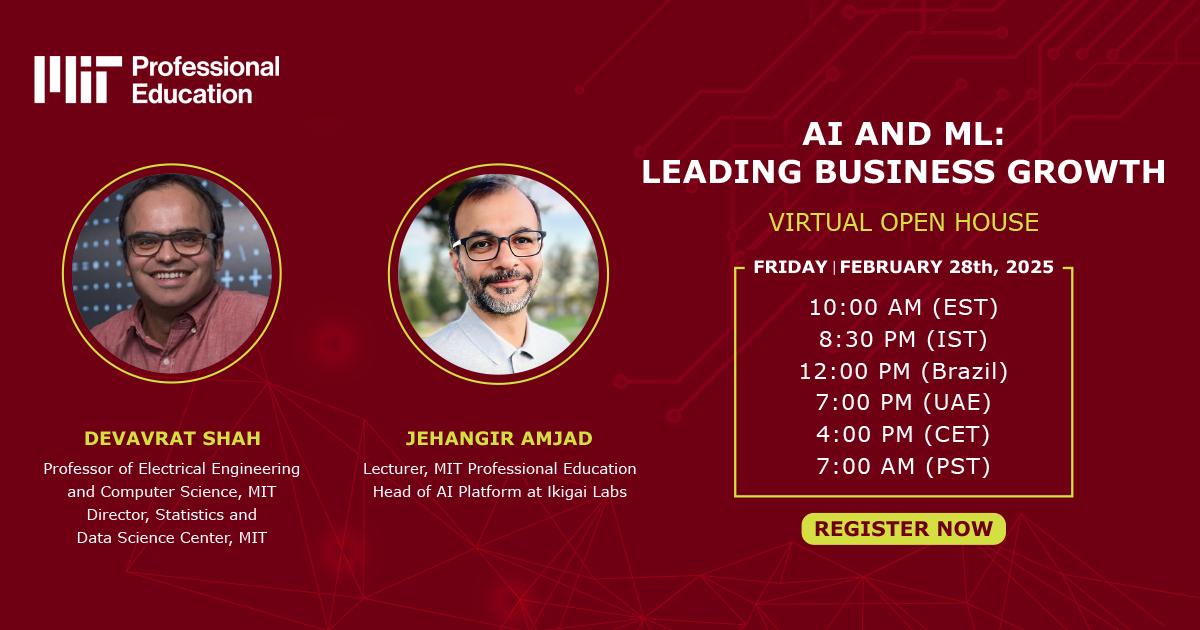 MIT Professional Education

DEVAVRAT SHAH
Professor of Electrical Engineering and Computer Science, MIT
Director, Statistics and Data Science Center, MIT

JEHANGIR AMJAD
Lecturer, MIT Professional Education
Head of AI Platform at Ikigai Labs

AI AND ML:
LEADING BUSINESS GROWTH

VIRTUAL OPEN HOUSE

FRIDAY | FEBRUARY 28th, 2025

10:00 AM (EST)
8:30 PM (IST)
12:00 PM (Brazil)
7:00 PM (UAE)
4:00 PM (CET)
7:00 AM (PST)

REGISTER NOW